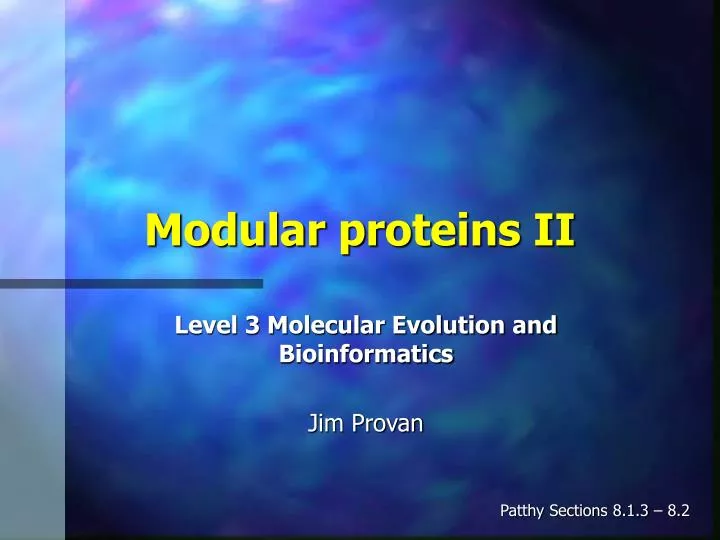 Modular proteins II

Level 3 Molecular Evolution and Bioinformatics

Jim Provan

Patthy Sections 8.1.3 – 8.2